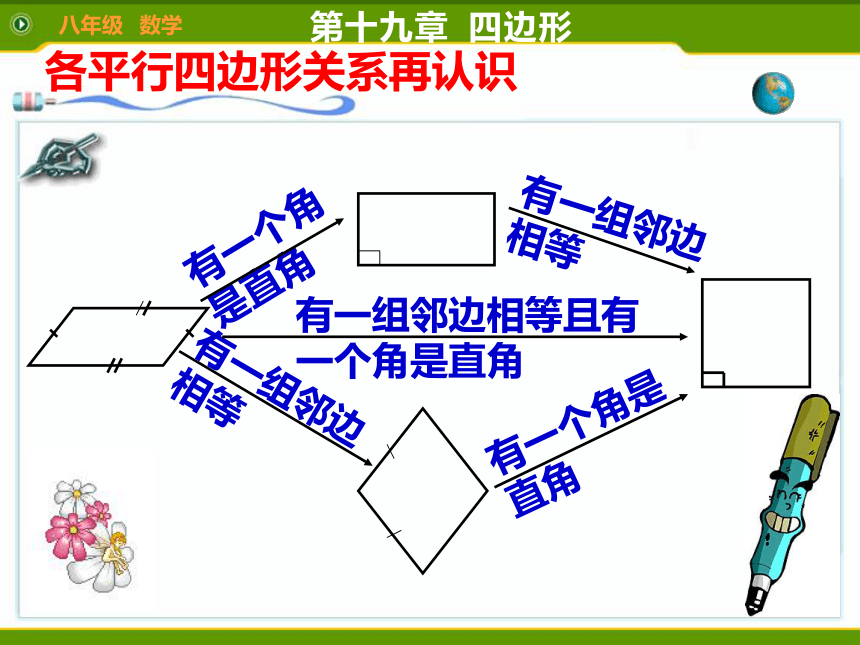 八年级 数学

第十九章 四边形

各平行四边形关系再认识

有一个角是直角

有一组邻边相等

有一组邻边相等且有一个角是直角

有一组邻边相等

有一个角是直角